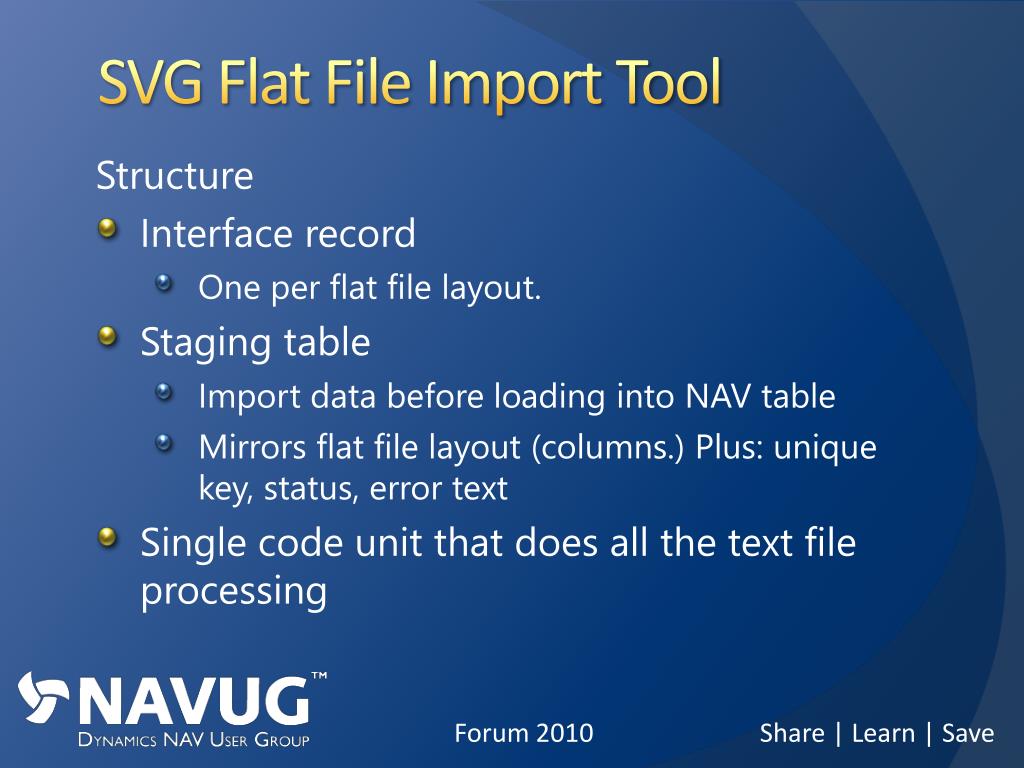 SVG Flat File Import Tool

Structure

Interface record

One per flat file layout.

Staging table

Import data before loading into NAV table

Mirrors flat file layout (columns.) Plus: unique key, status, error text

Single code unit that does all the text file processing

NAVUG™
DYNAMICS NAV USER GROUP

Forum 2010

Share | Learn | Save